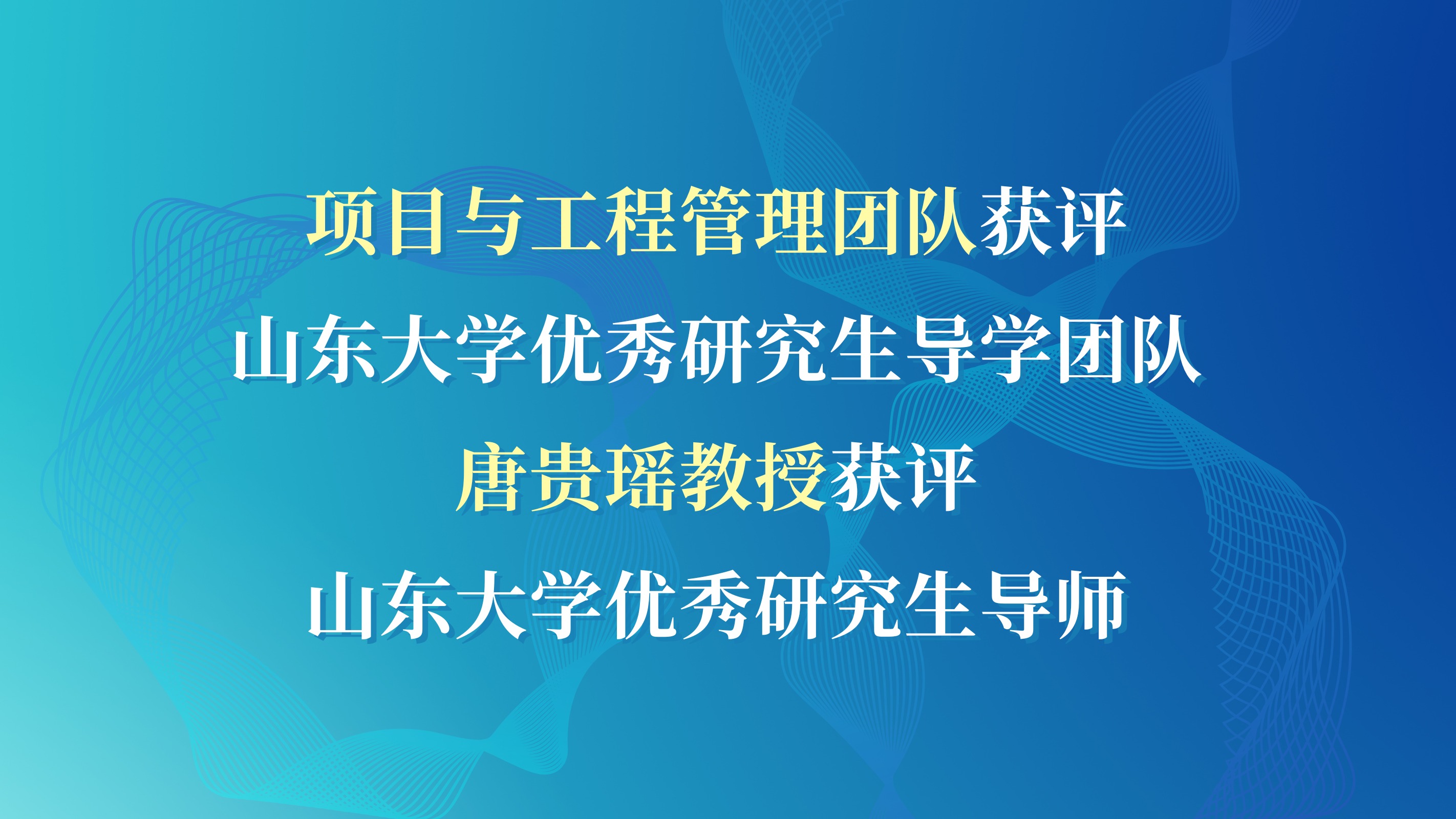 项目与工程管理团队获评
山东大学优秀研究生导学团队
唐贵瑶教授获评
山东大学优秀研究生导师